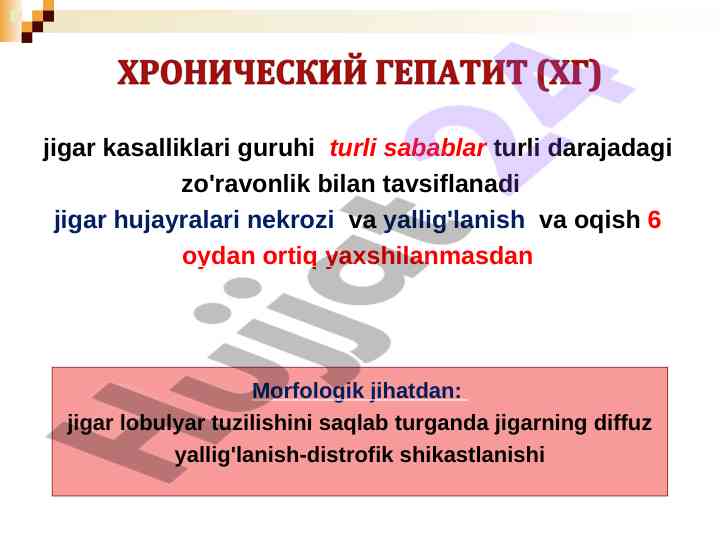 ХРОНИЧЕСКИЙ ГЕПАТИТ (ХГ)

jigar kasalliklari guruhi turli sabablar turli darajadagi zo'ravonlik bilan tavsiflanadi jigar hujayralari nekrozi va yallig'lanish va oqish 6 oydan ortiq yaxshilanmasdan

Morfologik jihatdan:
jigar lobulyar tuzilishini saqlab turganda jigarning diffuz yallig'lanish-distrofik shikastlanishi

Hujjat24